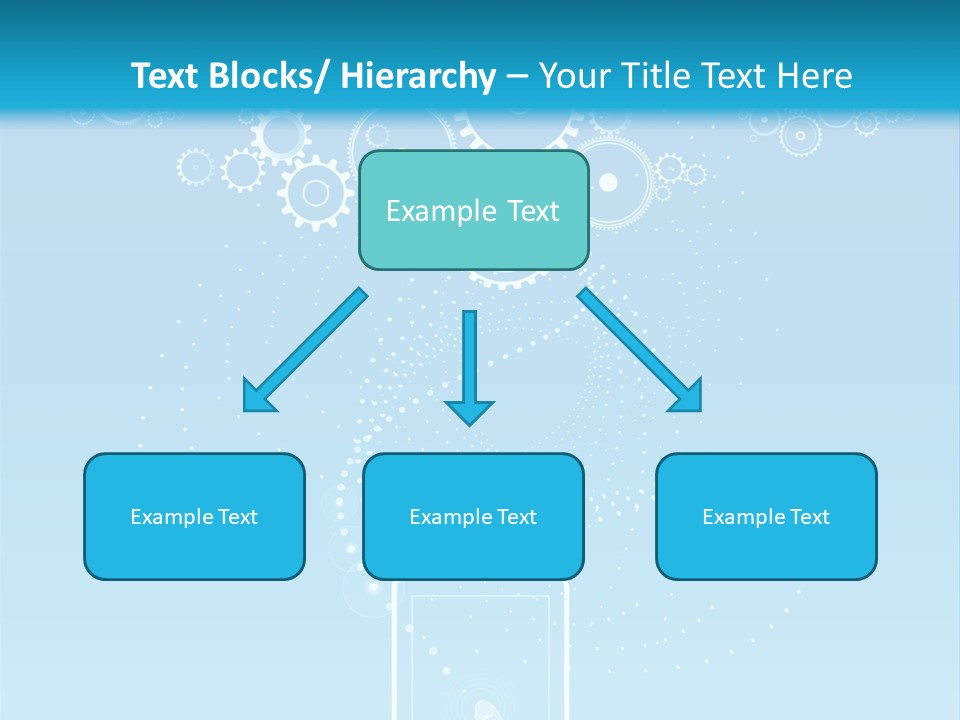 Text Blocks/ Hierarchy – Your Title Text Here

Example Text

Example Text

Example Text

Example Text